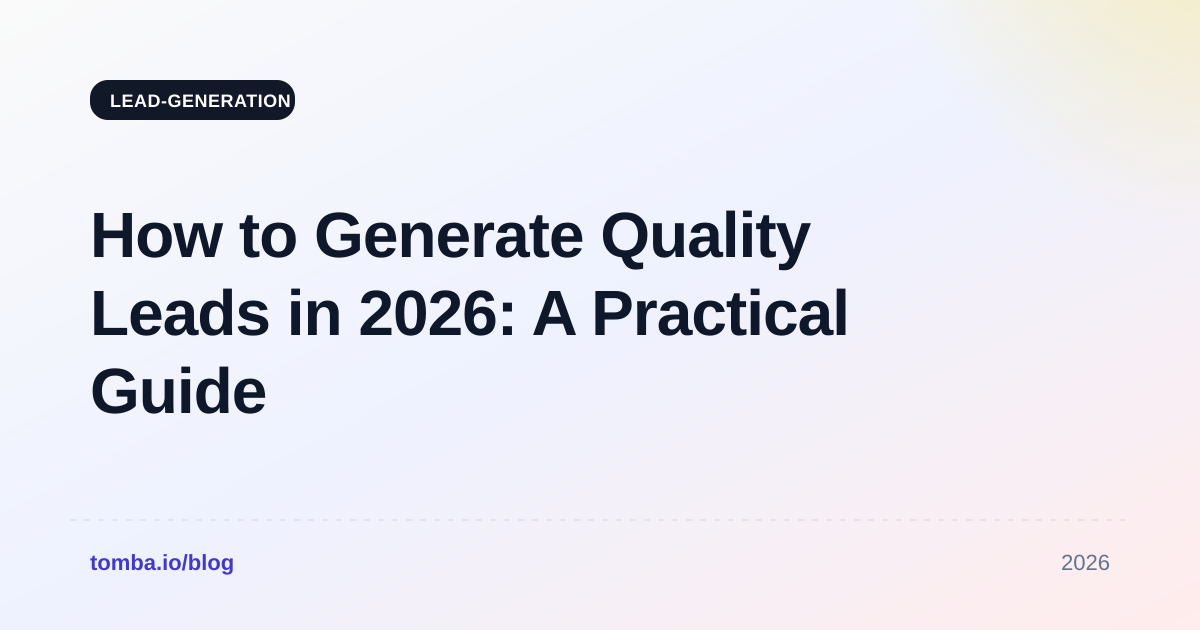 LEAD-GENERATION

How to Generate Quality Leads in 2026: A Practical Guide

tomba.io/blog

2026